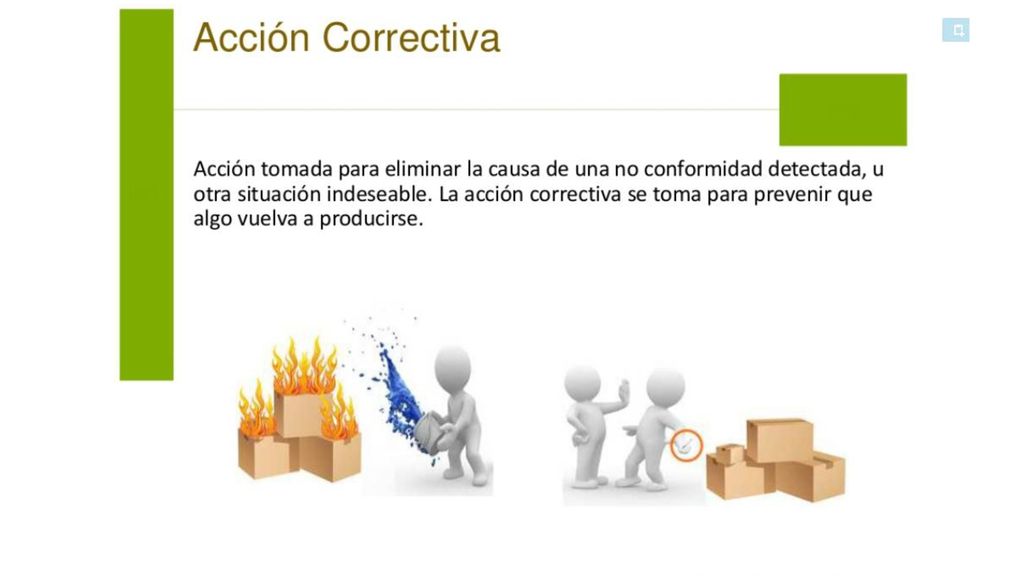 Acción Correctiva

Acción tomada para eliminar la causa de una no conformidad detectada, u otra situación indeseable. La acción correctiva se toma para prevenir que algo vuelva a producirse.